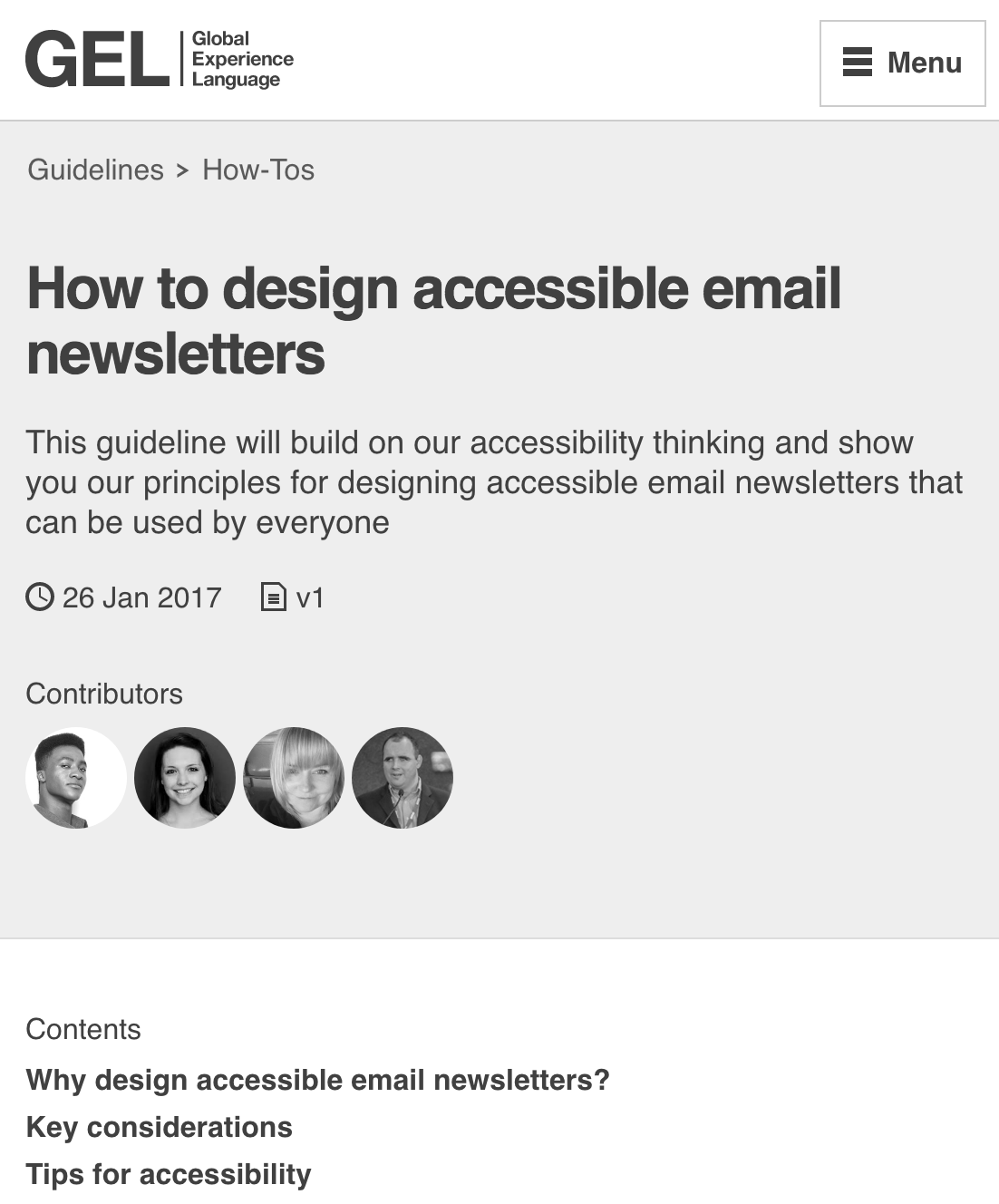 GEL Global Experience Language

Menu

Guidelines > How-Tos

How to design accessible email newsletters

This guideline will build on our accessibility thinking and show you our principles for designing accessible email newsletters that can be used by everyone

26 Jan 2017 v1

Contributors

Contents

Why design accessible email newsletters?

Key considerations

Tips for accessibility